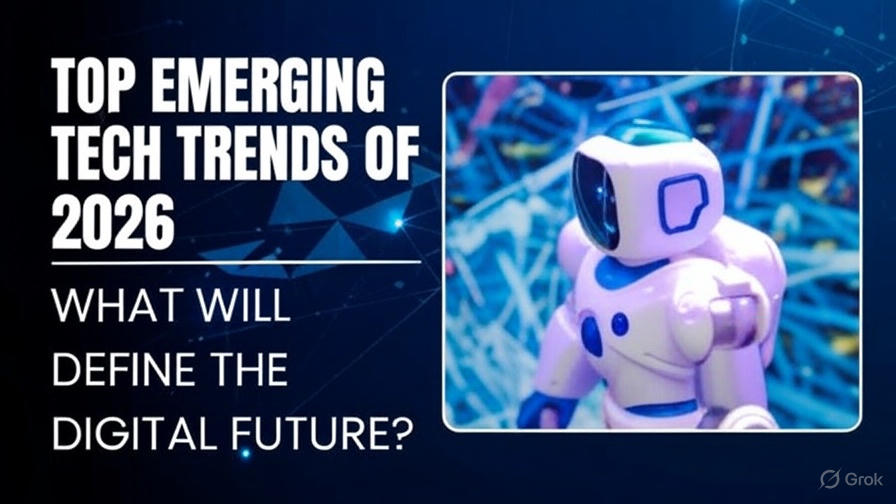 TOP EMERGING TECH TRENDS OF 2026

WHAT WILL DEFINE THE DIGITAL FUTURE?

Grok